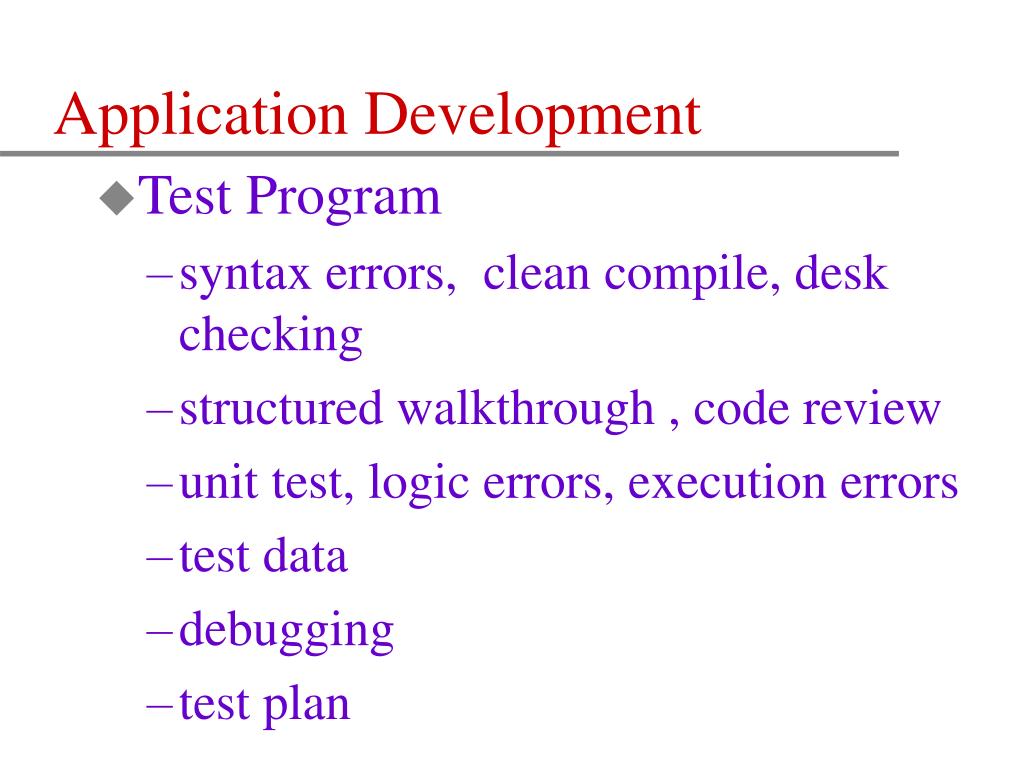 Application Development

◆Test Program

– syntax errors,  clean compile, desk checking

– structured walkthrough , code review

– unit test, logic errors, execution errors

– test data

– debugging

– test plan